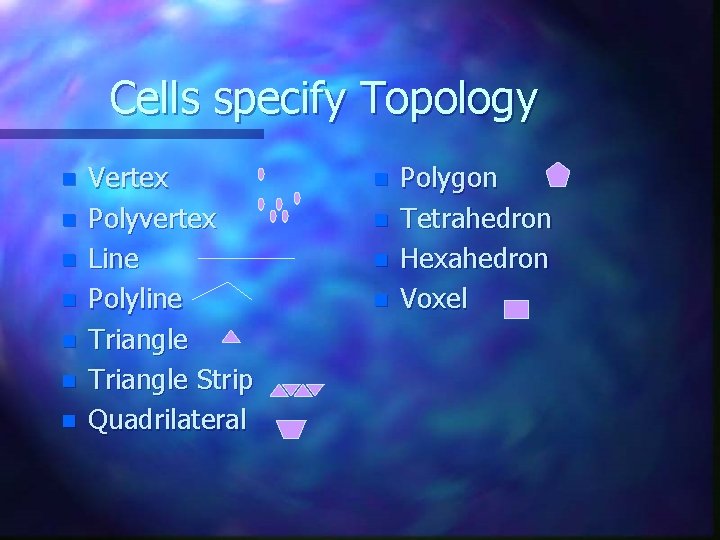 Cells specify Topology

- Vertex
- Polyvertex
- Line
- Polyline
- Triangle
- Triangle Strip
- Quadrilateral

- Polygon
- Tetrahedron
- Hexahedron
- Voxel